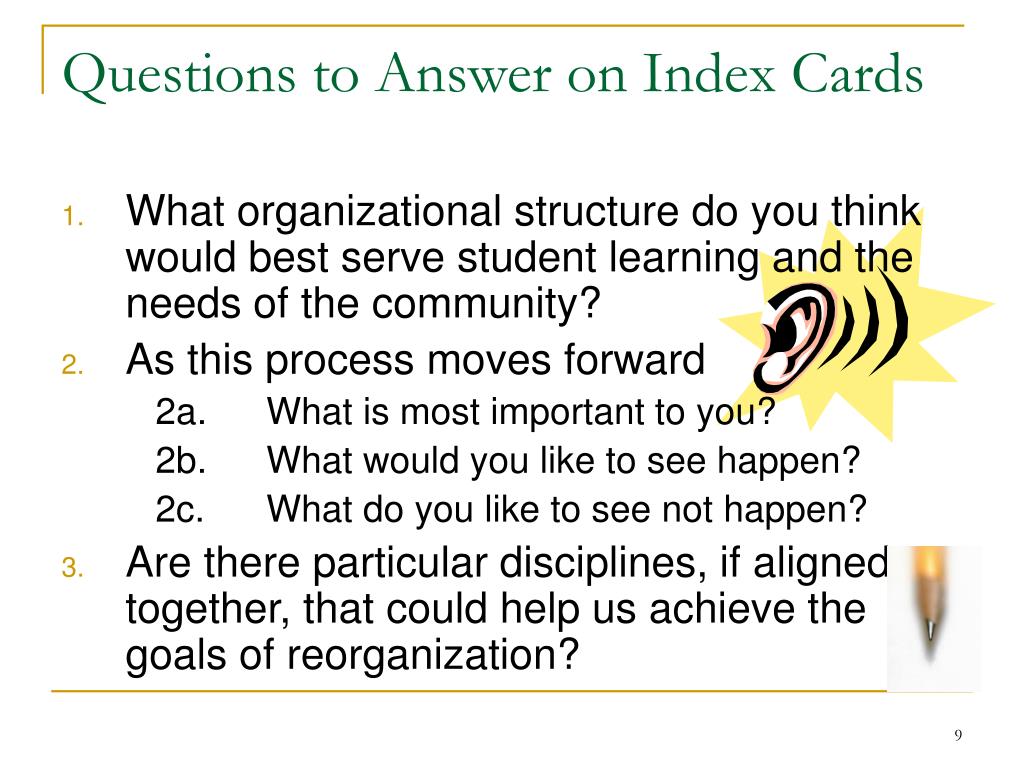 Questions to Answer on Index Cards

1. What organizational structure do you think would best serve student learning and the needs of the community?
2. As this process moves forward
2a. What is most important to you?
2b. What would you like to see happen?
2c. What do you like to see not happen?
3. Are there particular disciplines, if aligned together, that could help us achieve the goals of reorganization?

9